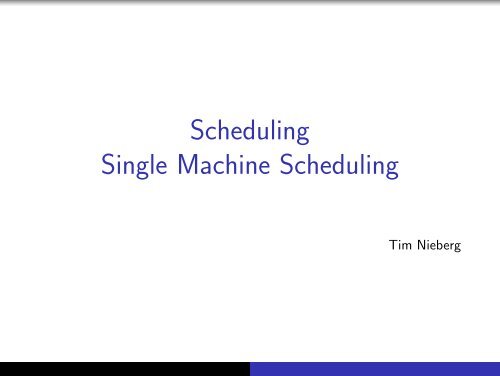 Scheduling
Single Machine Scheduling

Tim Nieberg